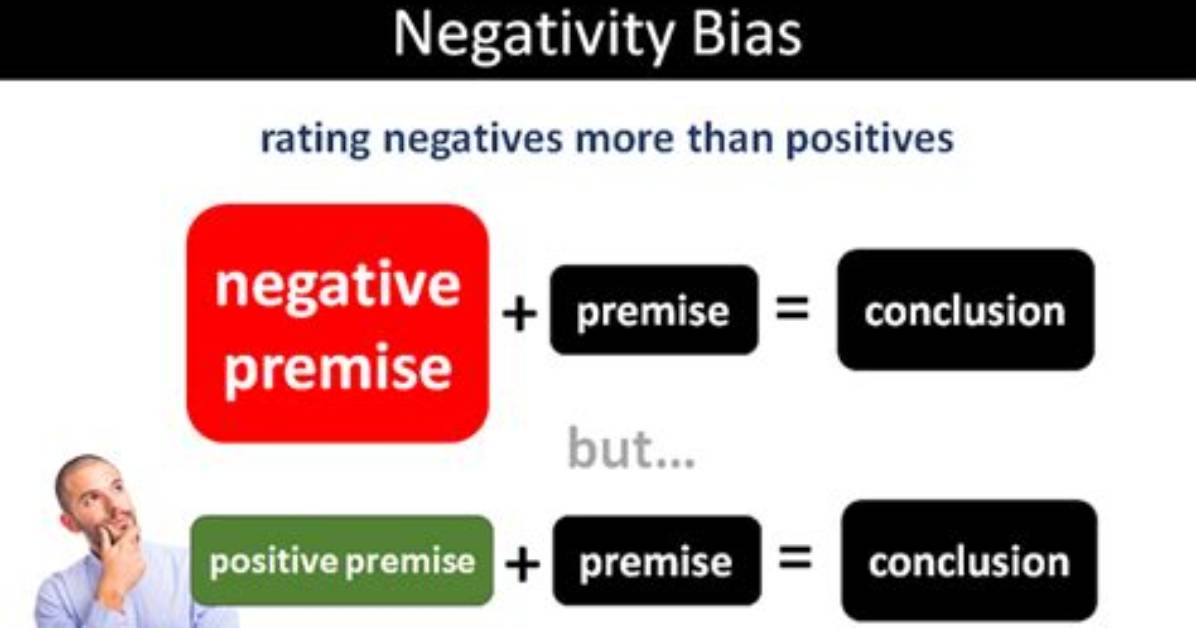 Negativity Bias

rating negatives more than positives

negative premise + premise = conclusion

but...

positive premise + premise = conclusion